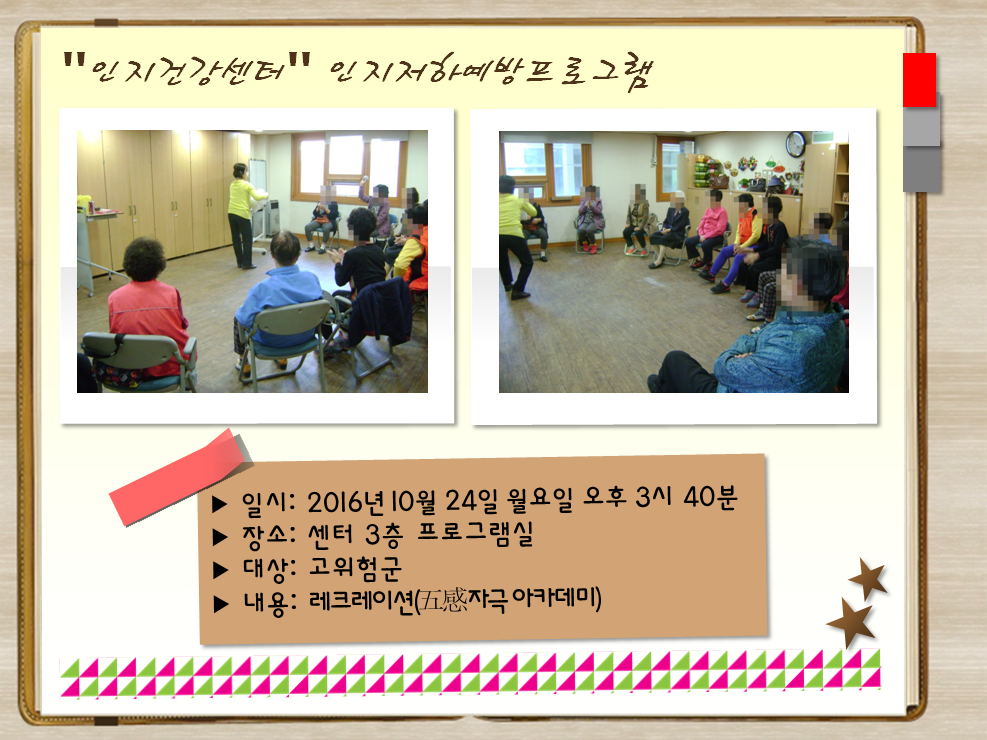 "인지건강센터" 인지저하예방프로그램

▶ 일시: 2016년 10월 24일 월요일 오후 3시 40분
▶ 장소: 센터 3층 프로그램실
▶ 대상: 고위험군
▶ 내용: 레크레이션(五感자극 아카데미)